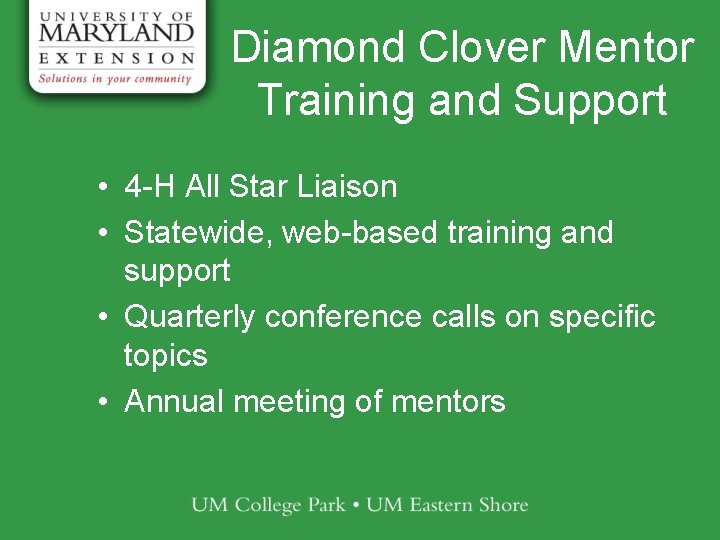 UNIVERSITY OF
MARYLAND
EXTENSION
Solutions in your community

Diamond Clover Mentor Training and Support

• 4-H All Star Liaison
• Statewide, web-based training and support
• Quarterly conference calls on specific topics
• Annual meeting of mentors

UM College Park • UM Eastern Shore